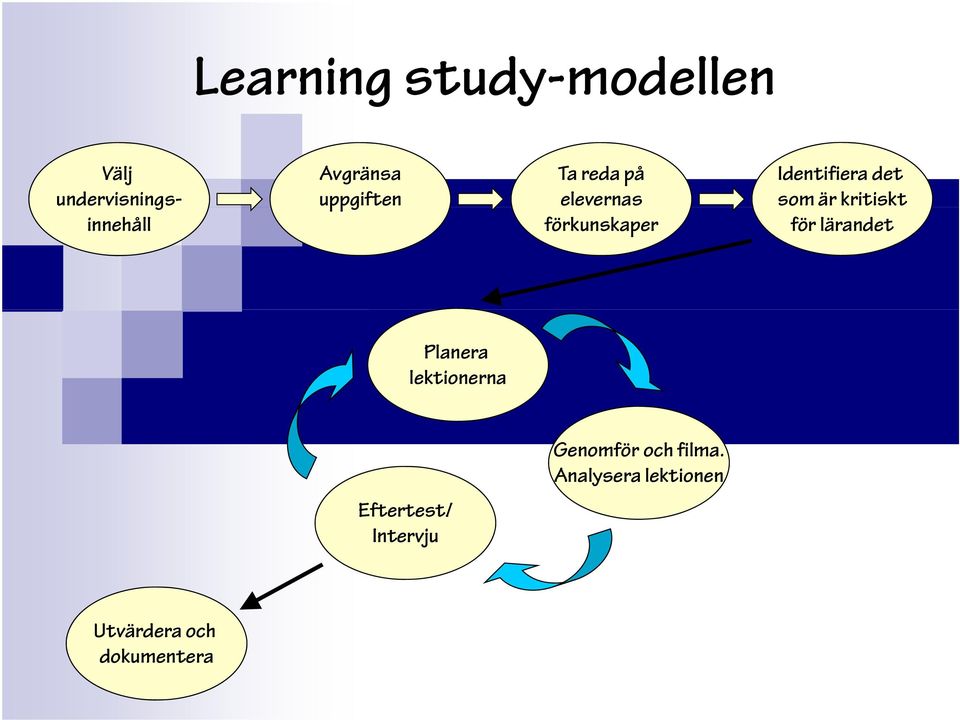 Learning study-modellen

Välj undervisnings-innehåll

Avgränsa uppgiften

Ta reda på elevernas förkunskaper

Identifiera det som är kritiskt för lärandet

Planera lektionerna

Genomför och filma. Analysera lektionen

Eftertest/ Intervju

Utvärdera och dokumentera